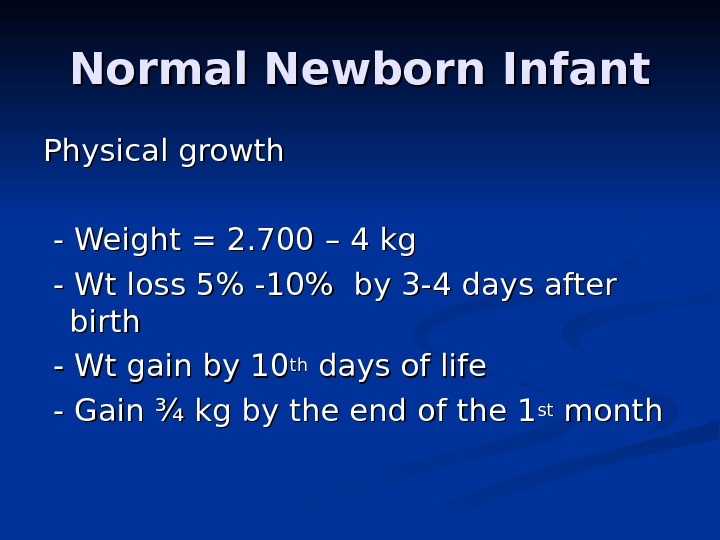 Normal Newborn Infant

Physical growth

- Weight = 2.700 – 4 kg
- Wt loss 5% -10% by 3-4 days after birth
- Wt gain by 10th days of life
- Gain ¾ kg by the end of the 1st month